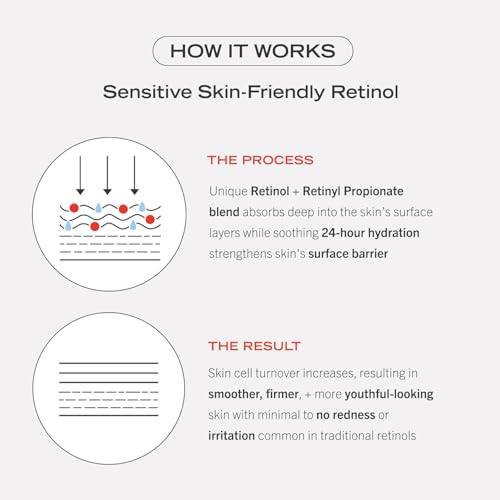 HOW IT WORKS

Sensitive Skin-Friendly Retinol

THE PROCESS

Unique Retinol + Retinyl Propionate blend absorbs deep into the skin's surface layers while soothing 24-hour hydration strengthens skin's surface barrier

THE RESULT

Skin cell turnover increases, resulting in smoother, firmer, + more youthful-looking skin with minimal to no redness or irritation common in traditional retinols